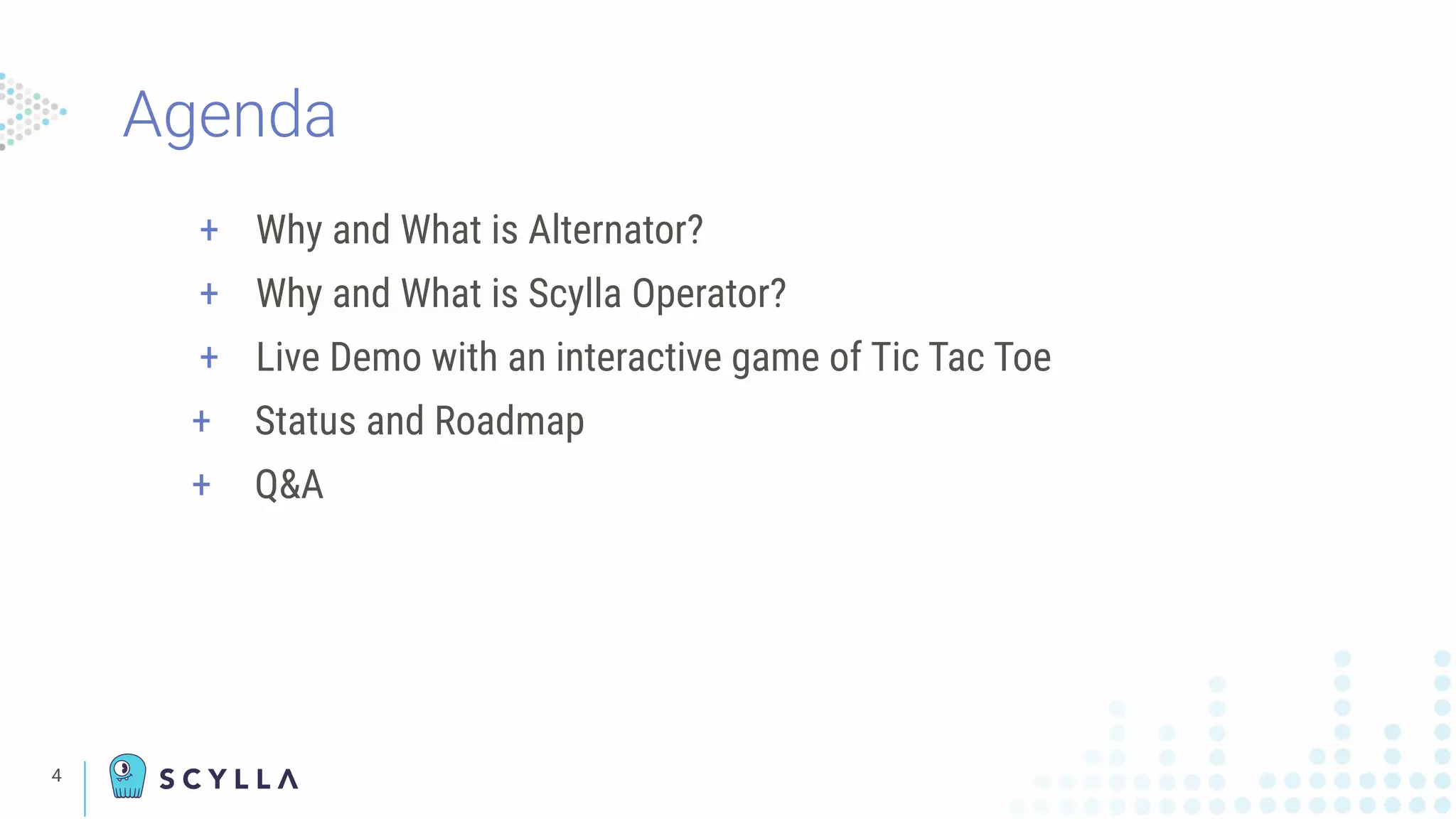 Agenda

+ Why and What is Alternator?
+ Why and What is Scylla Operator?
+ Live Demo with an interactive game of Tic Tac Toe
+ Status and Roadmap
+ Q&A

4 SCYLLA